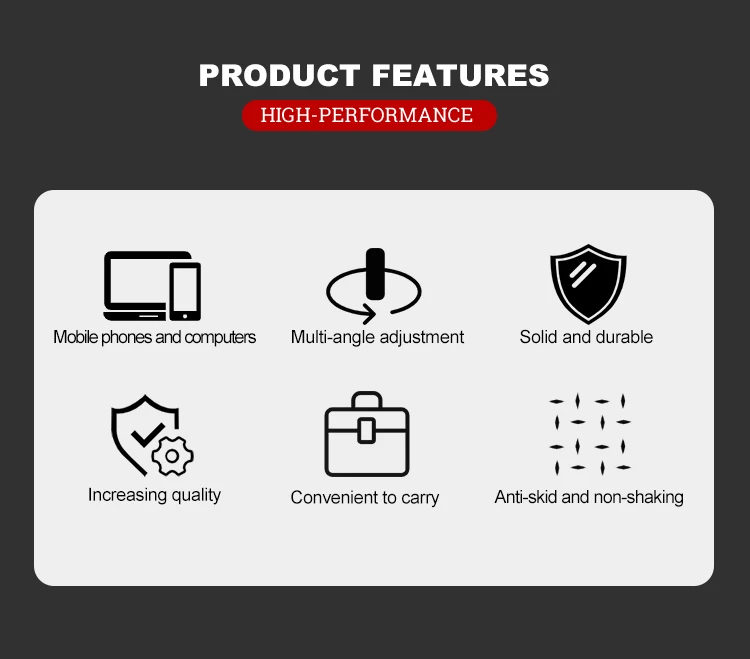 PRODUCT FEATURES

HIGH-PERFORMANCE

Mobile phones and computers

Multi-angle adjustment

Solid and durable

Increasing quality

Convenient to carry

Anti-skid and non-shaking